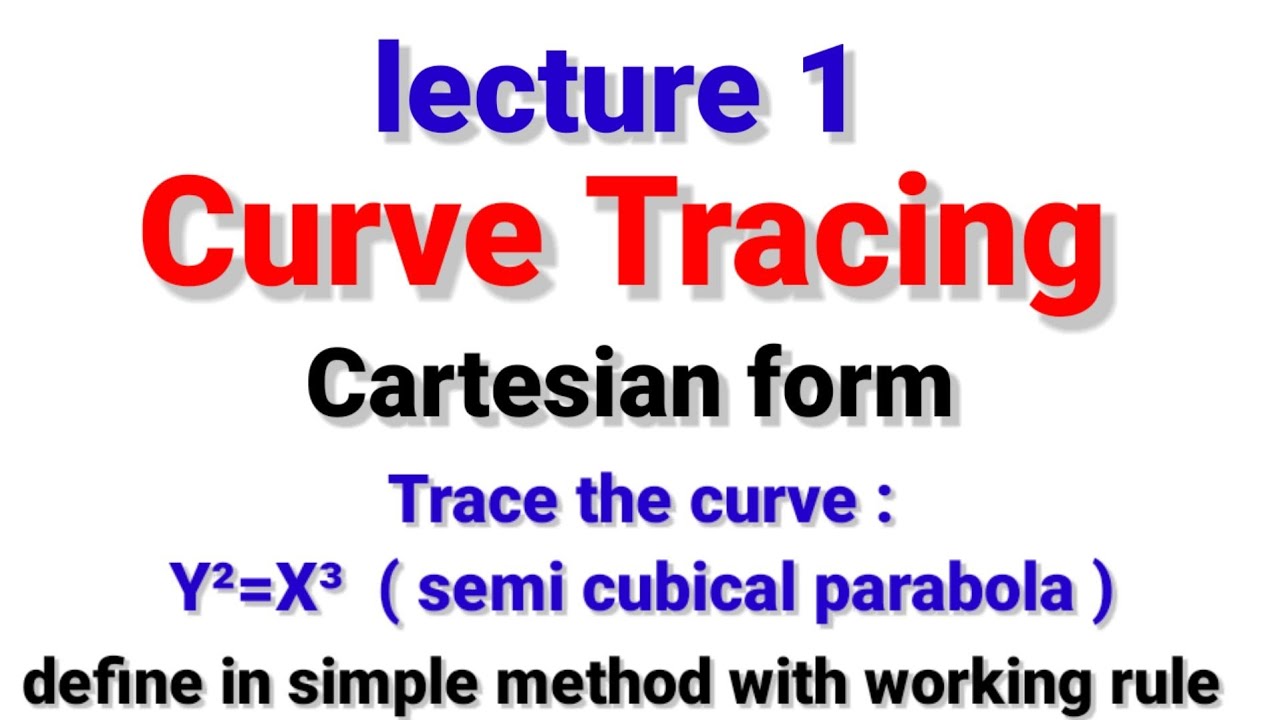 lecture 1

Curve Tracing

Cartesian form

Trace the curve :

$Y^2=X^3$ ( semi cubical parabola )

define in simple method with working rule